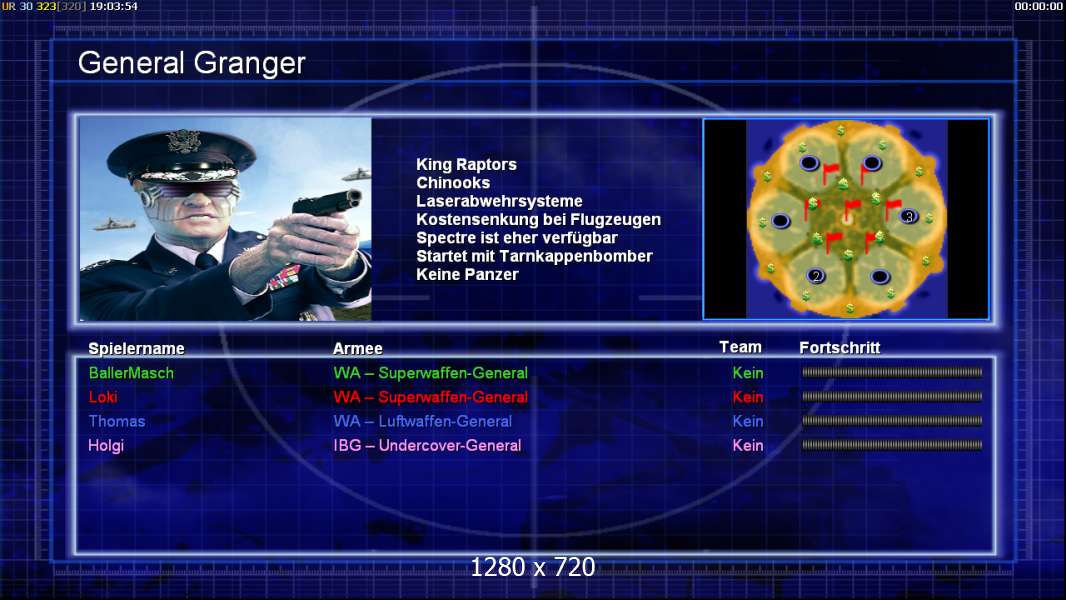 UR 30 323[320] 19:03:54

00:00:00

General Granger

King Raptors
Chinooks
Laserabwehrsysteme
Kostensenkung bei Flugzeugen
Spectre ist eher verfügbar
Startet mit Tarnkappenbomber
Keine Panzer

3
2

| Spielername | Armee | Team | Fortschritt |
|---|---|---|---|
| BallerMasch | WA – Superwaffen-General | Kein | |
| Loki | WA – Superwaffen-General | Kein | |
| Thomas | WA – Luftwaffen-General | Kein | |
| Holgi | IBG – Undercover-General | Kein | |

1280 x 720